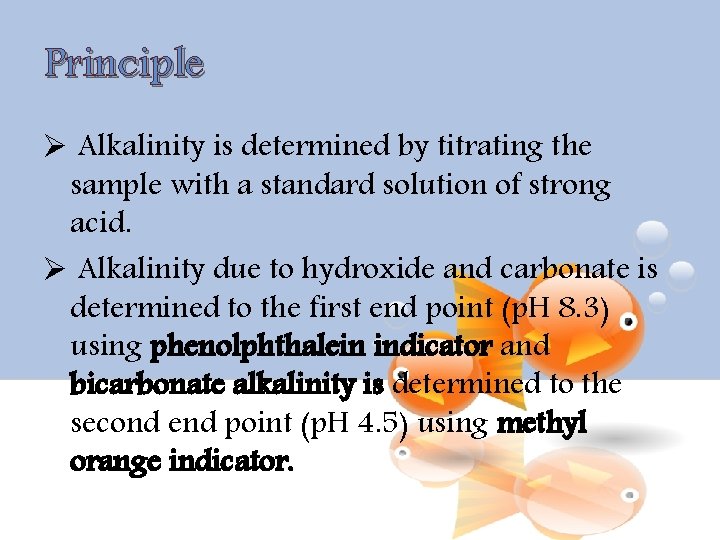 Principle

➢ Alkalinity is determined by titrating the sample with a standard solution of strong acid.

➢ Alkalinity due to hydroxide and carbonate is determined to the first end point (pH 8.3) using phenolphthalein indicator and bicarbonate alkalinity is determined to the second end point (pH 4.5) using methyl orange indicator.